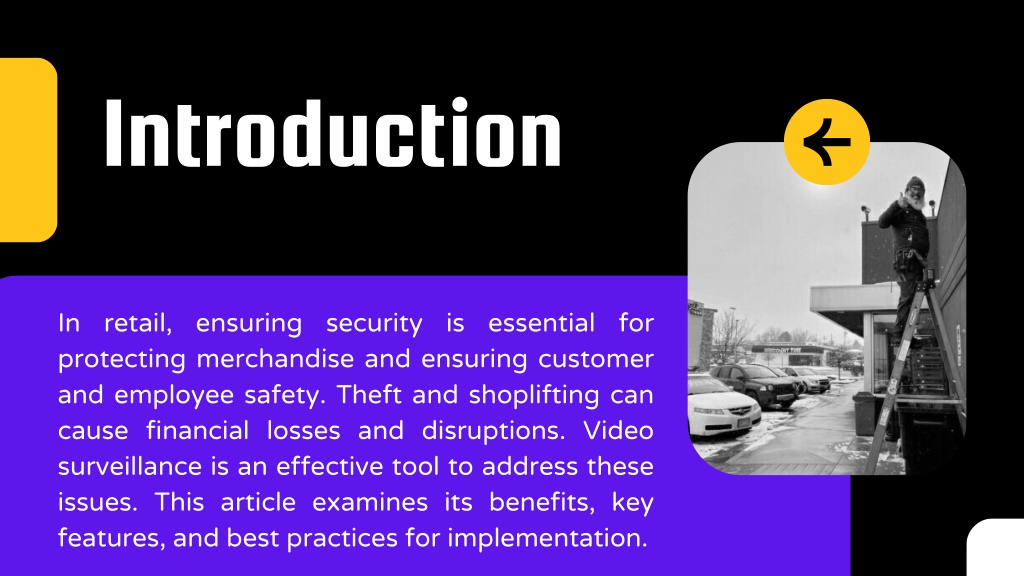 Introduction

In retail, ensuring security is essential for protecting merchandise and ensuring customer and employee safety. Theft and shoplifting can cause financial losses and disruptions. Video surveillance is an effective tool to address these issues. This article examines its benefits, key features, and best practices for implementation.